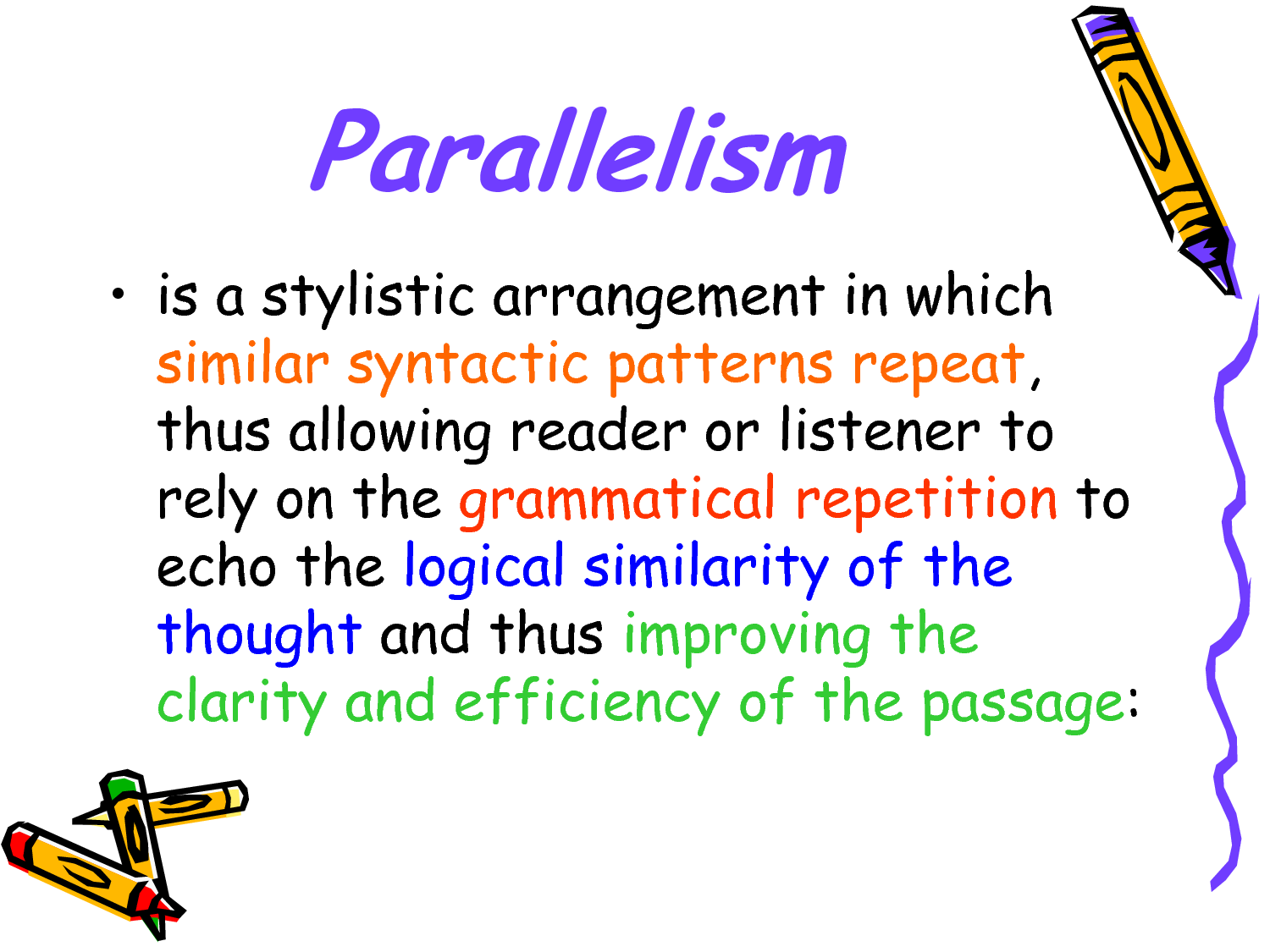 Parallelism

• is a stylistic arrangement in which similar syntactic patterns repeat, thus allowing reader or listener to rely on the grammatical repetition to echo the logical similarity of the thought and thus improving the clarity and efficiency of the passage: